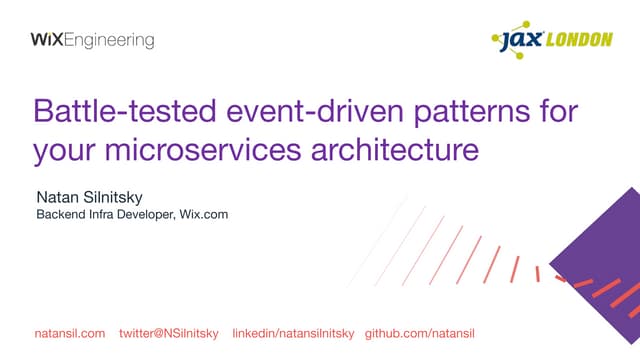 WiXEngineering

jax LONDON

Battle-tested event-driven patterns for your microservices architecture

Natan Silnitsky
Backend Infra Developer, Wix.com

natansil.com twitter@NSilnitsky linkedin/natansilnitsky github.com/natansil